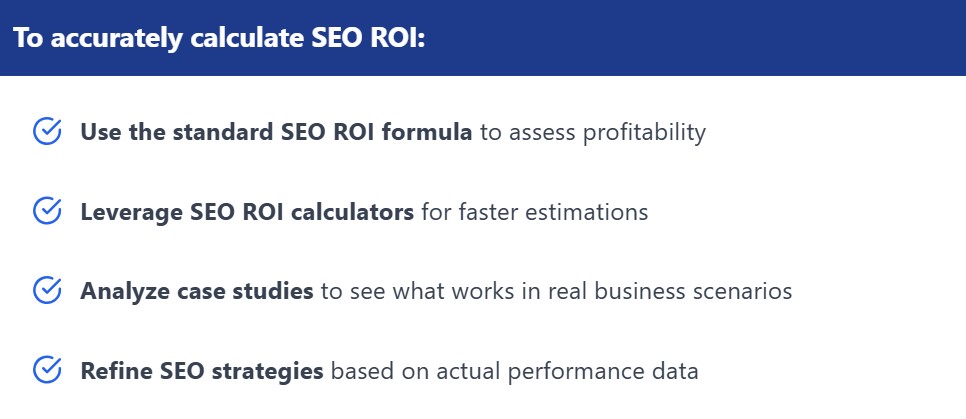 To accurately calculate SEO ROI:

Use the standard SEO ROI formula to assess profitability

Leverage SEO ROI calculators for faster estimations

Analyze case studies to see what works in real business scenarios

Refine SEO strategies based on actual performance data